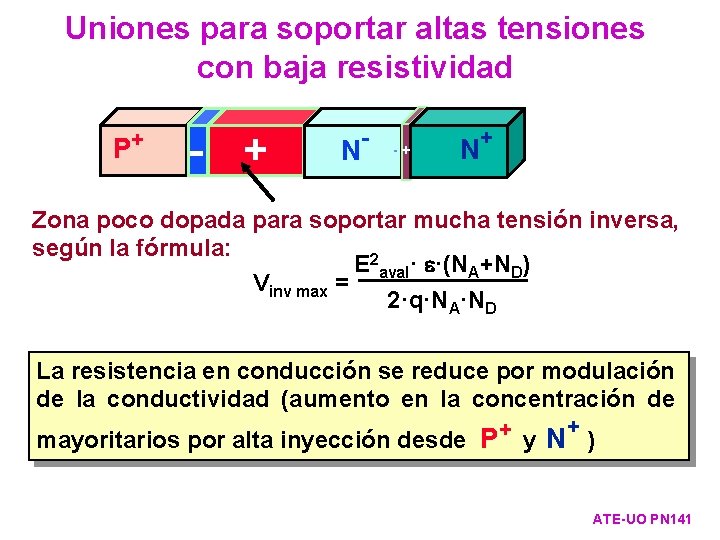 Uniones para soportar altas tensiones con baja resistividad

$P^+$ - + $N^-$ - + $N^+$

Zona poco dopada para soportar mucha tensión inversa, según la fórmula:

$V_{inv\ max} = \frac{E^2_{aval} \cdot \varepsilon \cdot (N_A + N_D)}{2 \cdot q \cdot N_A \cdot N_D}$

La resistencia en conducción se reduce por modulación de la conductividad (aumento en la concentración de mayoritarios por alta inyección desde $P^+$ y $N^+$ )

ATE-UO PN141